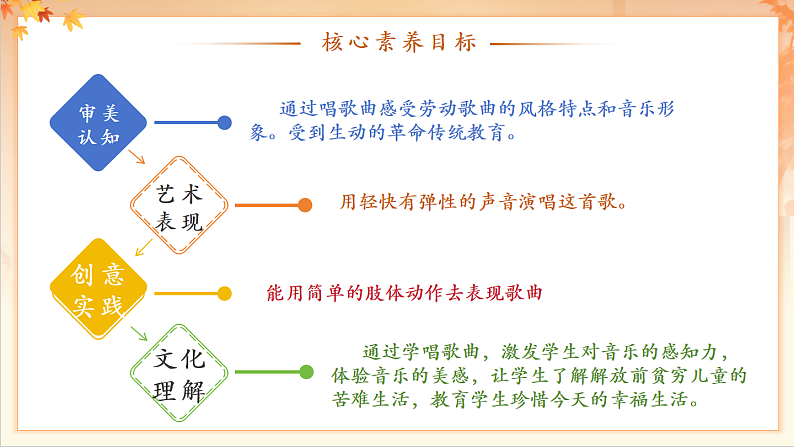 核心素养目标

审美认知

通过唱歌曲感受劳动歌曲的风格特点和音乐形象。受到生动的革命传统教育。

艺术表现

用轻快有弹性的声音演唱这首歌。

创意实践

能用简单的肢体动作去表现歌曲

文化理解

通过学唱歌曲，激发学生对音乐的感知力，体验音乐的美感，让学生了解解放前贫穷儿童的苦难生活，教育学生珍惜今天的幸福生活。